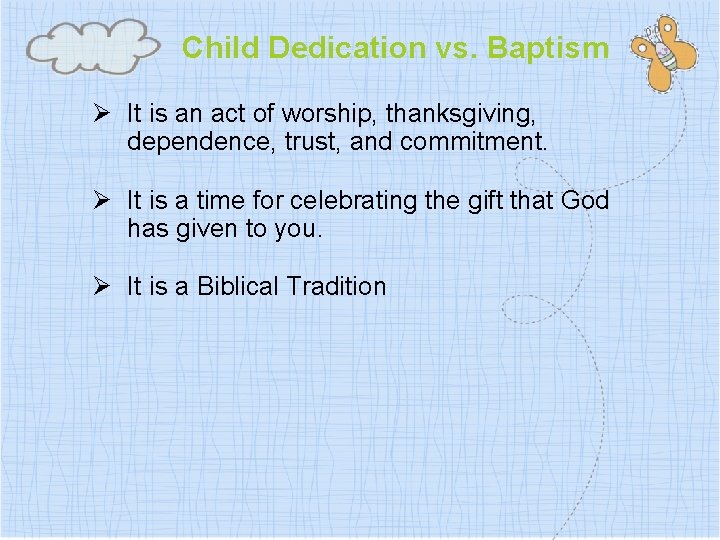 Child Dedication vs. Baptism

➢ It is an act of worship, thanksgiving, dependence, trust, and commitment.

➢ It is a time for celebrating the gift that God has given to you.

➢ It is a Biblical Tradition